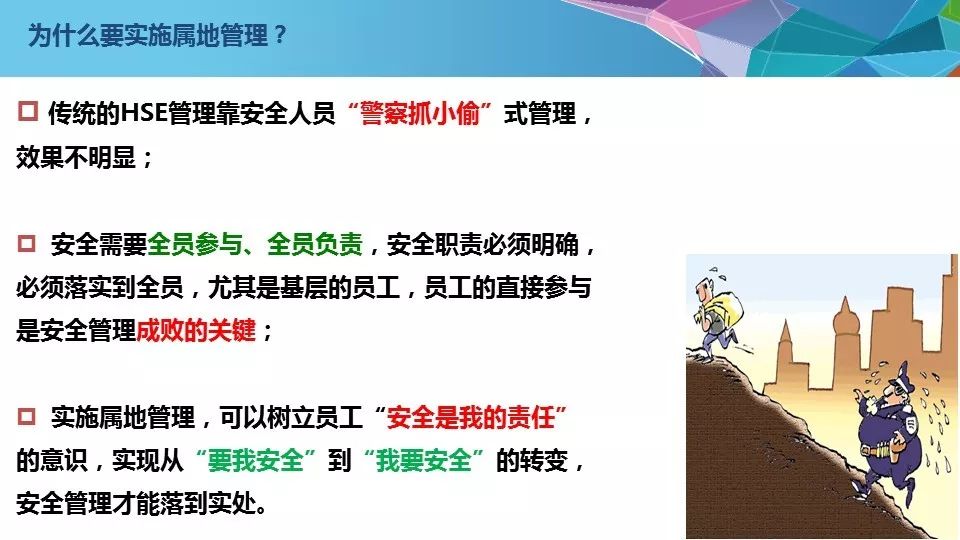 为什么要实施属地管理？

☐ 传统的HSE管理靠安全人员“警察抓小偷”式管理，效果不明显；

☐ 安全需要全员参与、全员负责，安全职责必须明确，必须落实到全员，尤其是基层的员工，员工的直接参与是安全管理成败的关键；

☐ 实施属地管理，可以树立员工“安全是我的责任”的意识，实现从“要我安全”到“我要安全”的转变，安全管理才能落到实处。